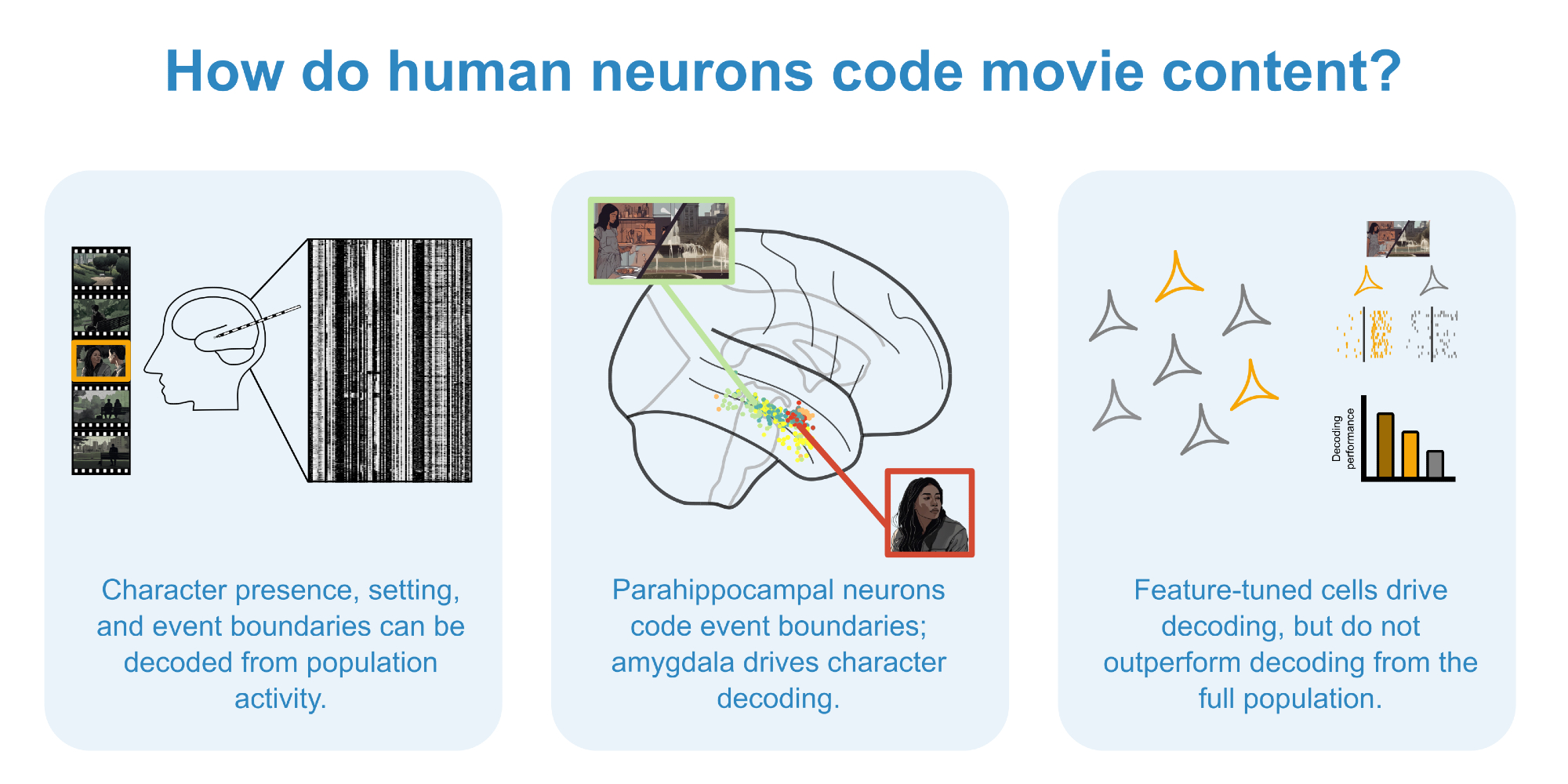 How do human neurons code movie content?

Character presence, setting, and event boundaries can be decoded from population activity.

Parahippocampal neurons code event boundaries; amygdala drives character decoding.

Decoding performance

Feature-tuned cells drive decoding, but do not outperform decoding from the full population.